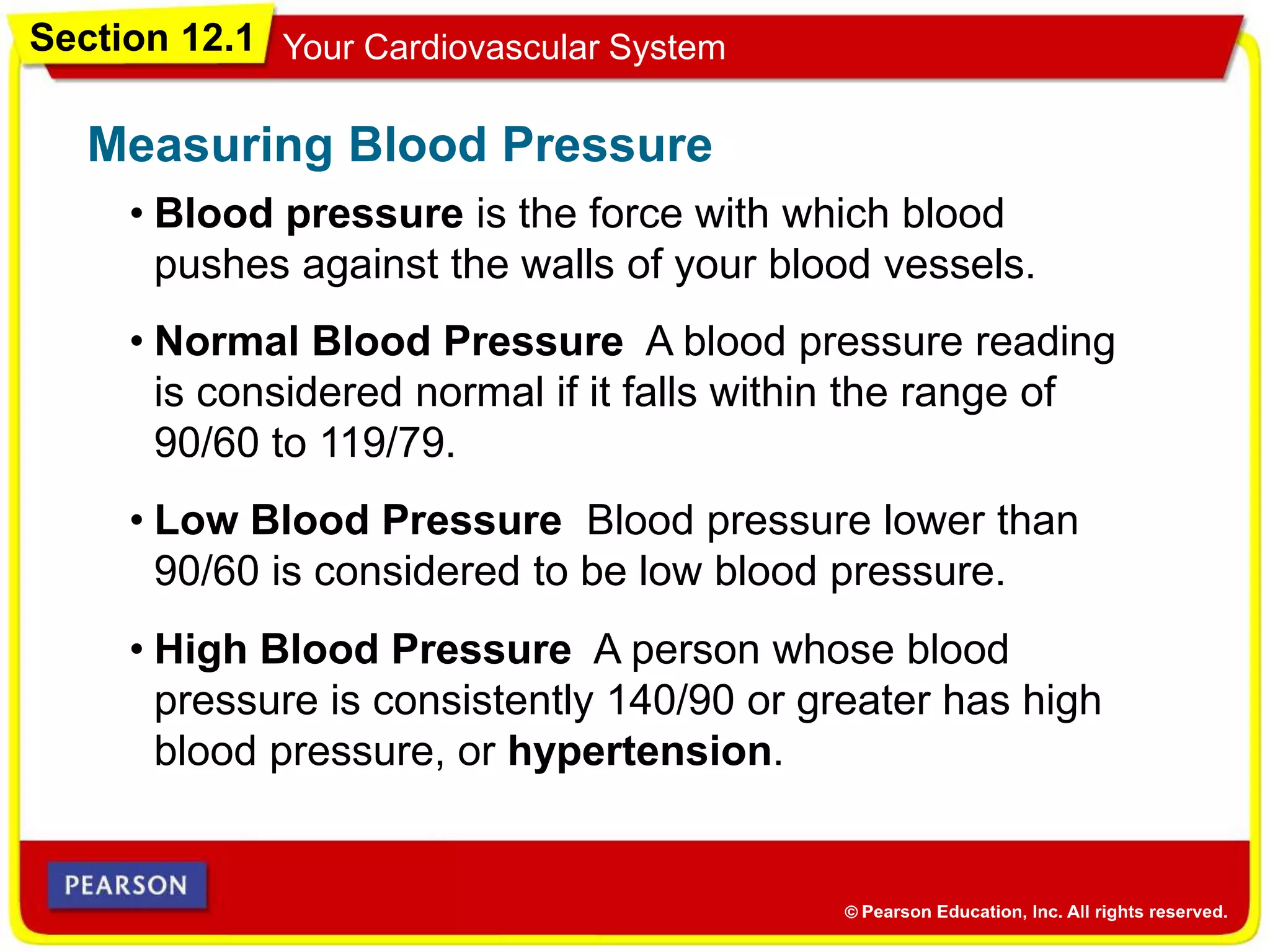 Section 12.1 Your Cardiovascular System

Measuring Blood Pressure

• Blood pressure is the force with which blood pushes against the walls of your blood vessels.

• Normal Blood Pressure A blood pressure reading is considered normal if it falls within the range of 90/60 to 119/79.

• Low Blood Pressure Blood pressure lower than 90/60 is considered to be low blood pressure.

• High Blood Pressure A person whose blood pressure is consistently 140/90 or greater has high blood pressure, or hypertension.

PEARSON

© Pearson Education, Inc. All rights reserved.